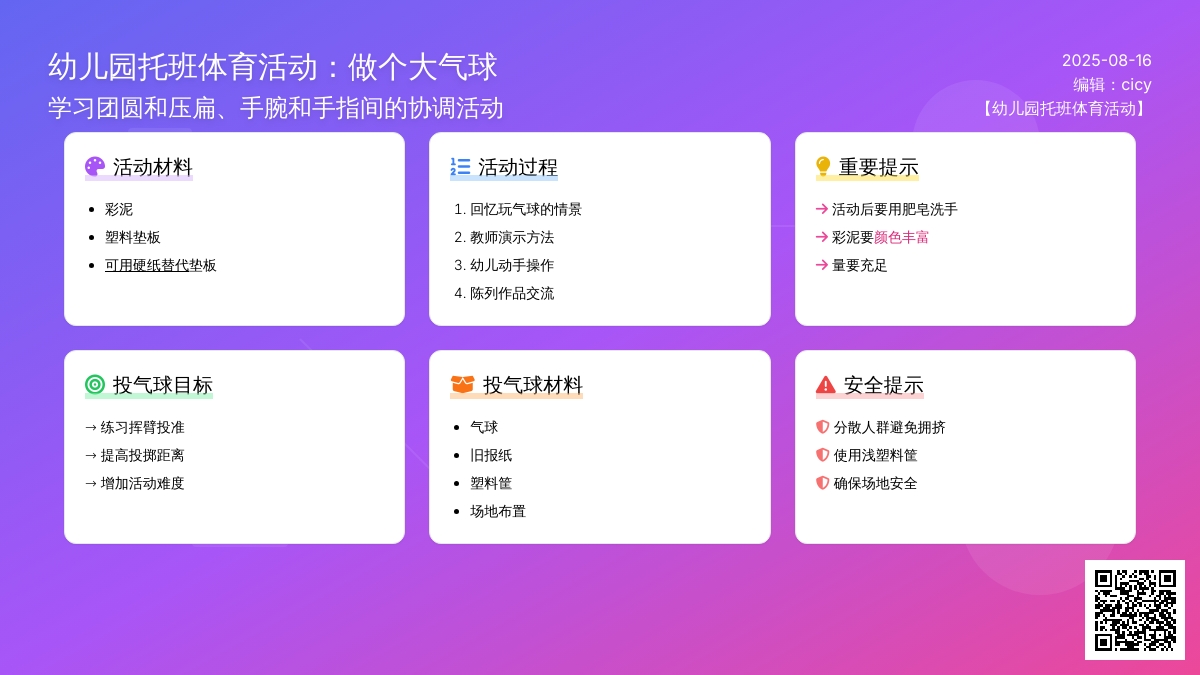 幼儿园托班体育活动：做个大气球
学习团圆和压扁、手腕和手指间的协调活动

2025-08-16
编辑：cicy
【幼儿园托班体育活动】

活动材料
- 彩泥
- 塑料垫板
- 可用硬纸替代垫板

活动过程
1. 回忆玩气球的情景
2. 教师演示方法
3. 幼儿动手操作
4. 陈列作品交流

重要提示
→ 活动后要用肥皂洗手
→ 彩泥要颜色丰富
→ 量要充足

投气球目标
→ 练习挥臂投准
→ 提高投掷距离
→ 增加活动难度

投气球材料
- 气球
- 旧报纸
- 塑料筐
- 场地布置

安全提示
分散人群避免拥挤
使用浅塑料筐
确保场地安全